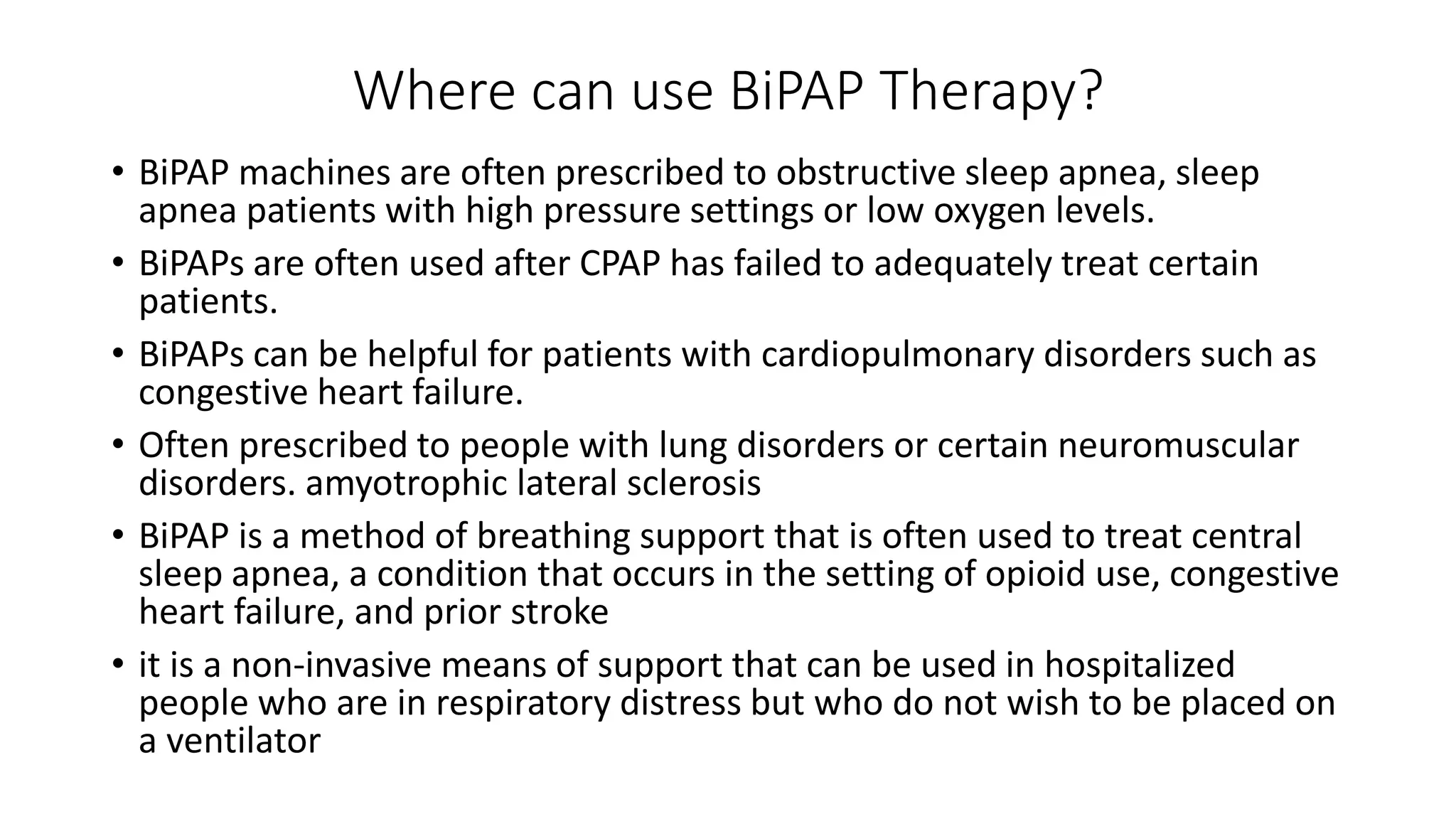 Where can use BiPAP Therapy?

• BiPAP machines are often prescribed to obstructive sleep apnea, sleep apnea patients with high pressure settings or low oxygen levels.

• BiPAPs are often used after CPAP has failed to adequately treat certain patients.

• BiPAPs can be helpful for patients with cardiopulmonary disorders such as congestive heart failure.

• Often prescribed to people with lung disorders or certain neuromuscular disorders. amyotrophic lateral sclerosis

• BiPAP is a method of breathing support that is often used to treat central sleep apnea, a condition that occurs in the setting of opioid use, congestive heart failure, and prior stroke

• it is a non-invasive means of support that can be used in hospitalized people who are in respiratory distress but who do not wish to be placed on a ventilator